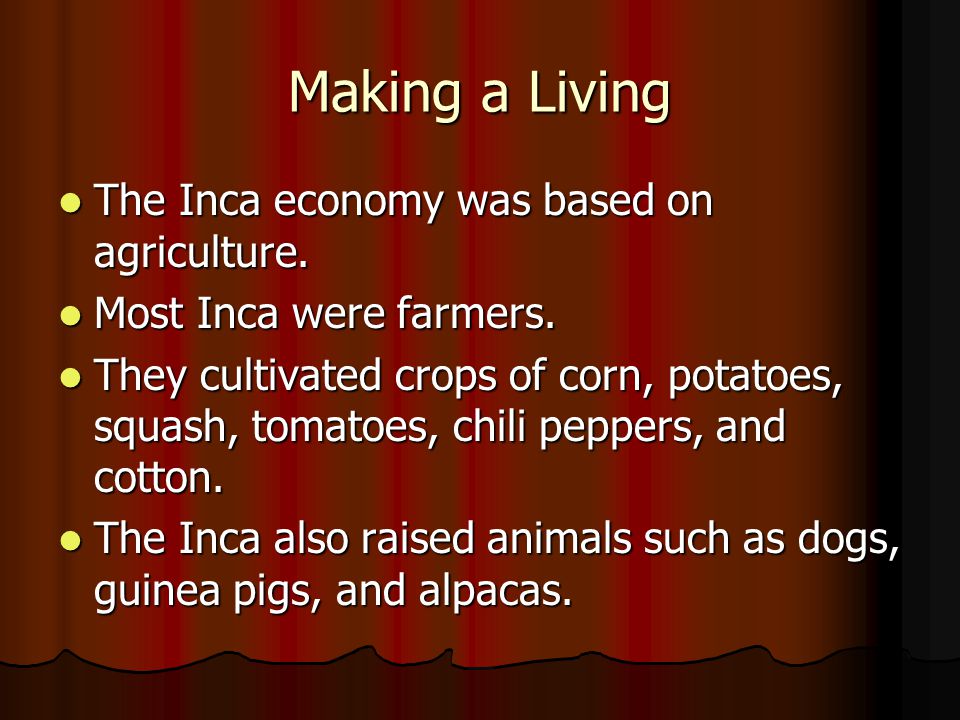 Making a Living

- The Inca economy was based on agriculture.
- Most Inca were farmers.
- They cultivated crops of corn, potatoes, squash, tomatoes, chili peppers, and cotton.
- The Inca also raised animals such as dogs, guinea pigs, and alpacas.